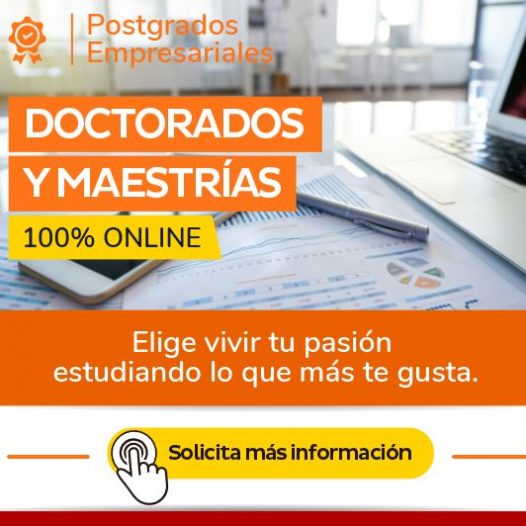 Postgrados Empresariales

DOCTORADOS Y MAESTRÍAS

100% ONLINE

Elige vivir tu pasión estudiando lo que más te gusta.

Solicita más información